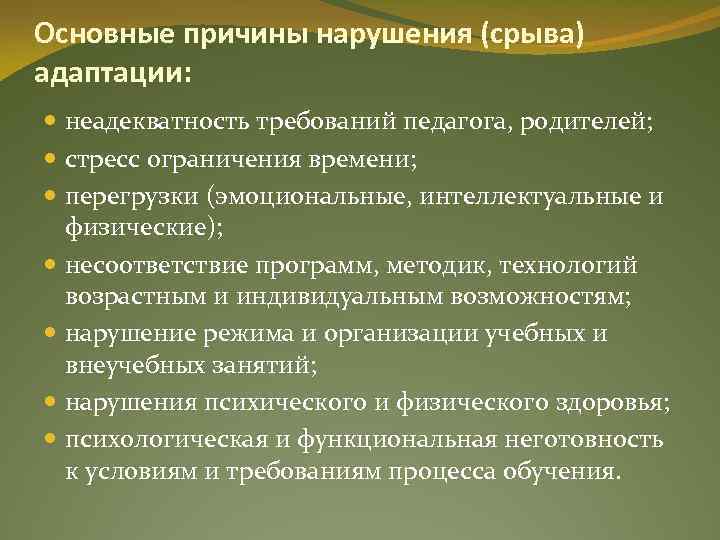 Основные причины нарушения (срыва) адаптации:

- неадекватность требований педагога, родителей;
- стресс ограничения времени;
- перегрузки (эмоциональные, интеллектуальные и физические);
- несоответствие программ, методик, технологий возрастным и индивидуальным возможностям;
- нарушение режима и организации учебных и внеучебных занятий;
- нарушения психического и физического здоровья;
- психологическая и функциональная неготовность к условиям и требованиям процесса обучения.